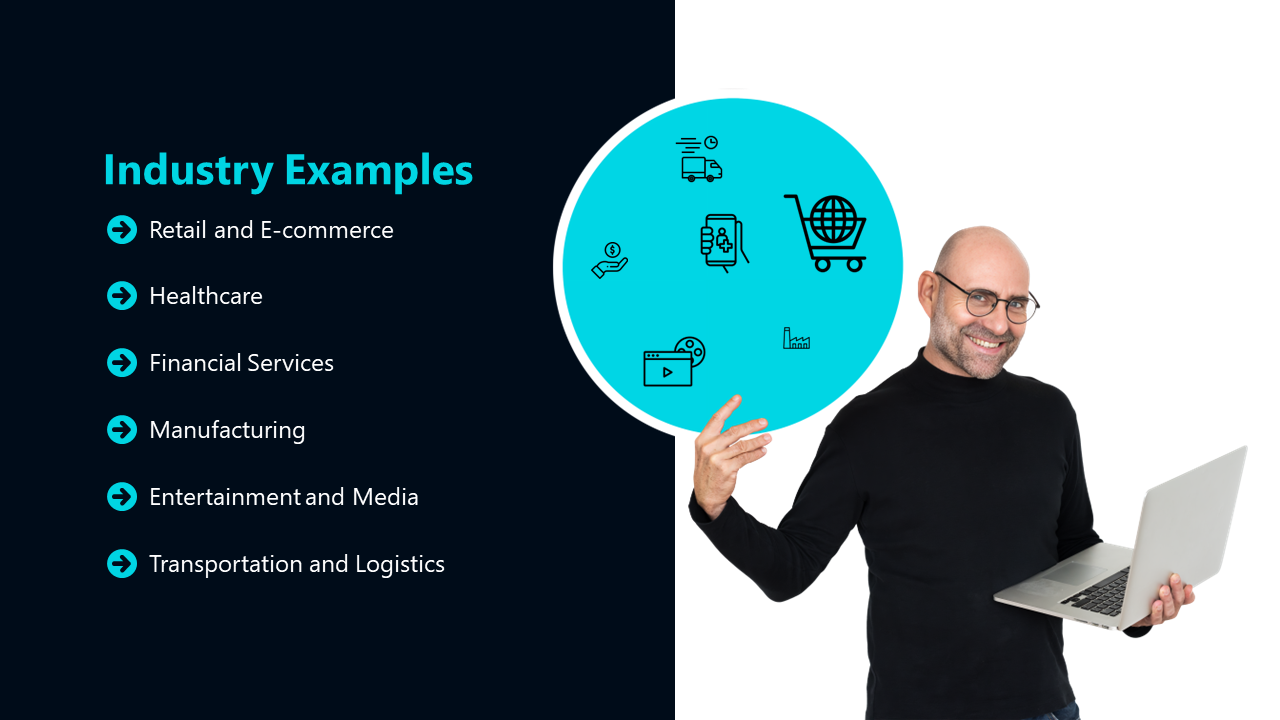 Industry Examples

Retail and E-commerce

Healthcare

Financial Services

Manufacturing

Entertainment and Media

Transportation and Logistics